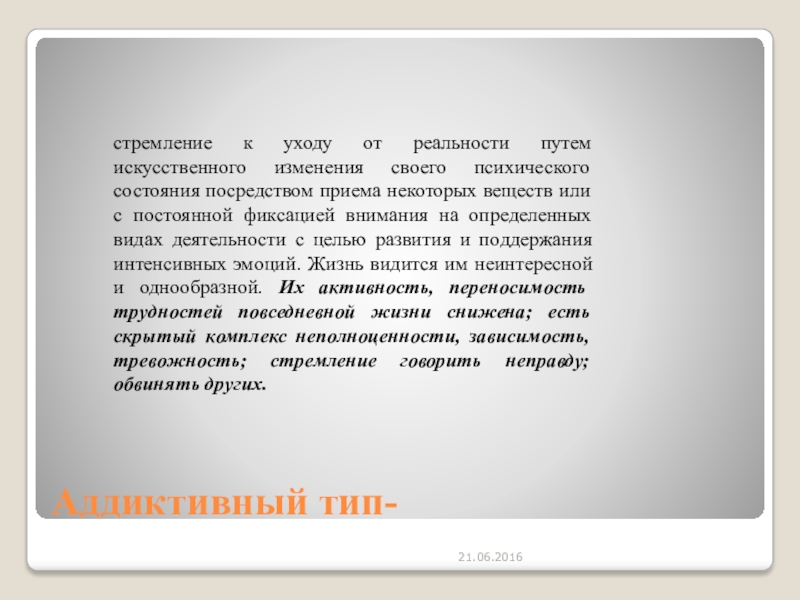 стремление к уходу от реальности путем искусственного изменения своего психического состояния посредством приема некоторых веществ или с постоянной фиксацией внимания на определенных видах деятельности с целью развития и поддержания интенсивных эмоций. Жизнь видится им неинтересной и однообразной. Их активность, переносимость трудностей повседневной жизни снижена; есть скрытый комплекс неполноценности, зависимость, тревожность; стремление говорить неправду; обвинять других.

Аддиктивный тип-

21.06.2016